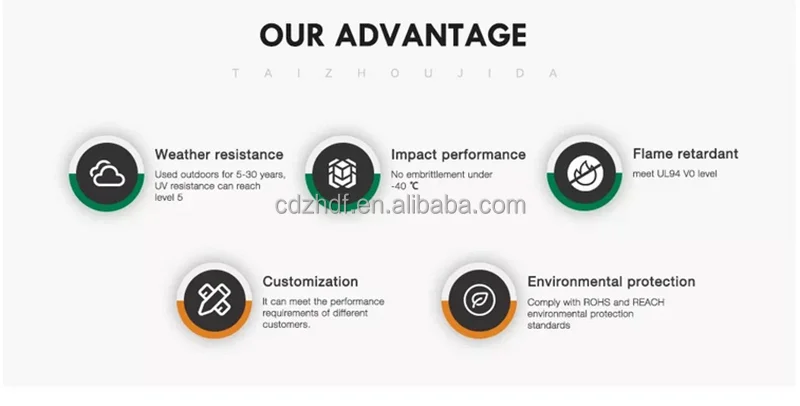 OUR ADVANTAGE

T A I Z H O U J I D A

Weather resistance
Used outdoors for 5-30 years, UV resistance can reach level 5

Impact performance
No embrittlement under -40 ℃

Flame retardant
meet UL94 V0 level

cdzhdf.en.alibaba.com

Customization
It can meet the performance requirements of different customers.

Environmental protection
Comply with ROHS and REACH environmental protection standards